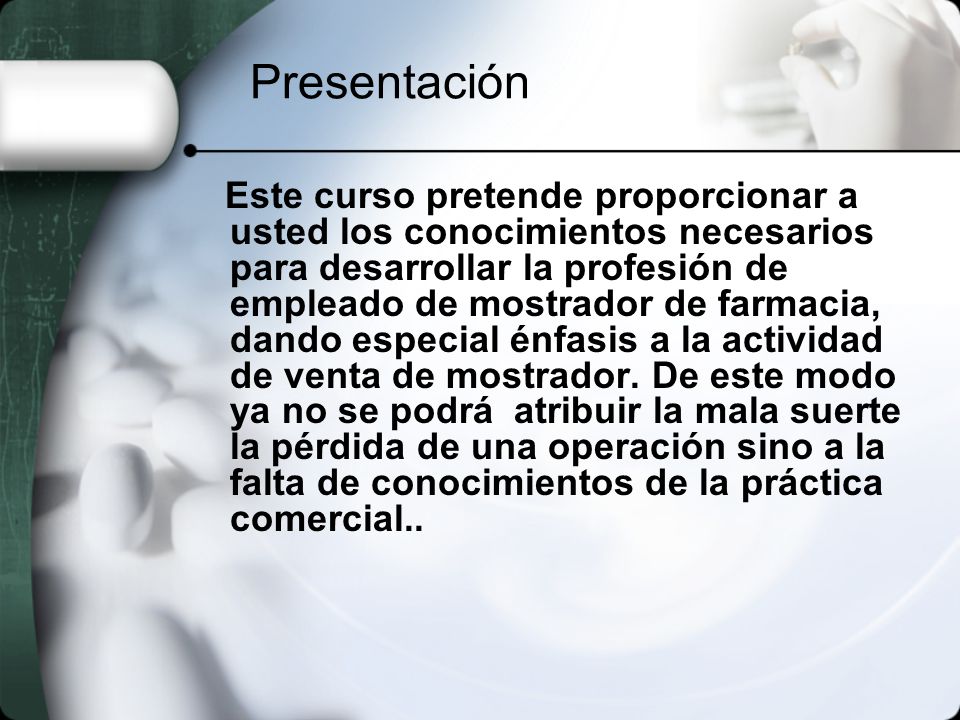 Presentación

Este curso pretende proporcionar a usted los conocimientos necesarios para desarrollar la profesión de empleado de mostrador de farmacia, dando especial énfasis a la actividad de venta de mostrador. De este modo ya no se podrá atribuir la mala suerte la pérdida de una operación sino a la falta de conocimientos de la práctica comercial..